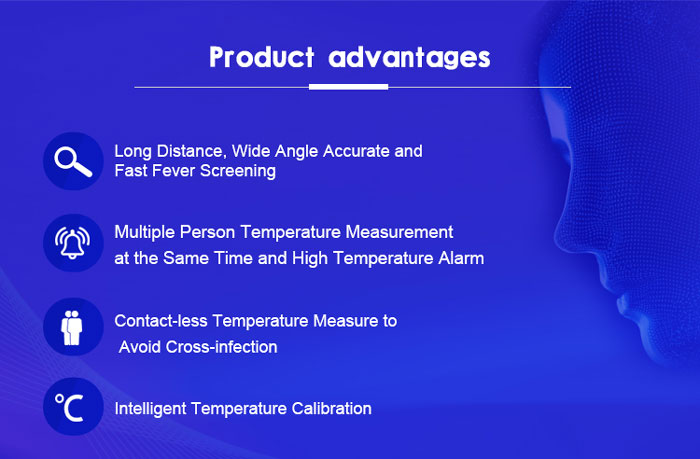 Product advantages

Long Distance, Wide Angle Accurate and Fast Fever Screening

Multiple Person Temperature Measurement at the Same Time and High Temperature Alarm

Contact-less Temperature Measure to Avoid Cross-infection

℃

Intelligent Temperature Calibration